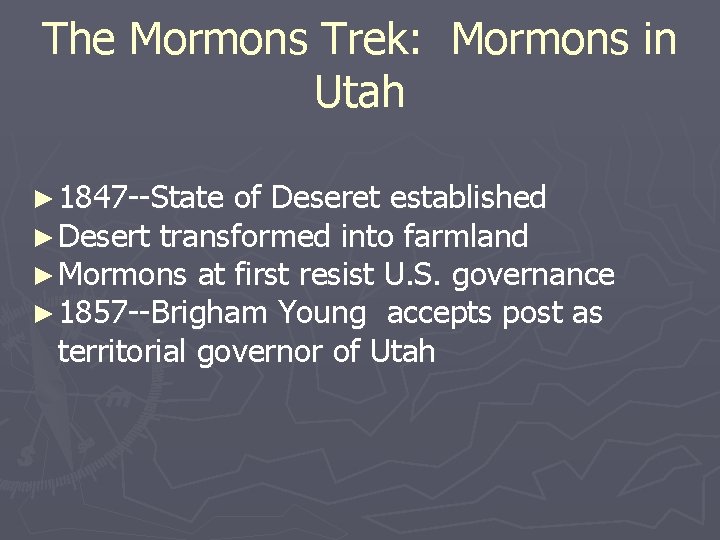 The Mormons Trek: Mormons in Utah

► 1847--State of Deseret established
► Desert transformed into farmland
► Mormons at first resist U.S. governance
► 1857--Brigham Young accepts post as territorial governor of Utah